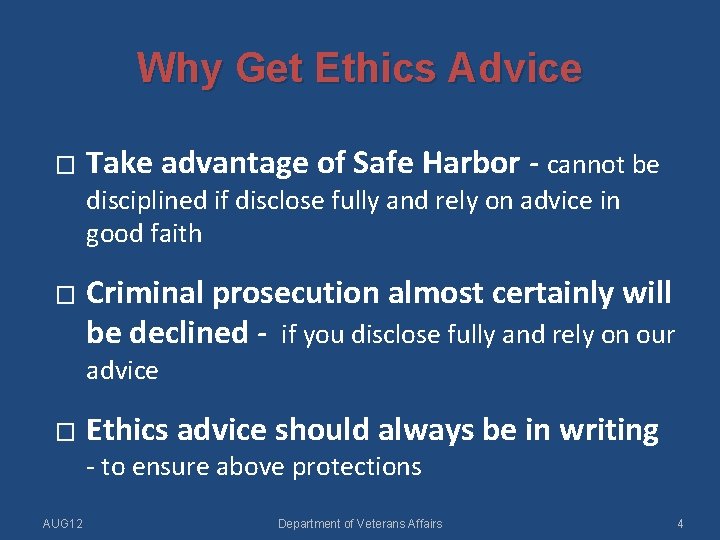 Why Get Ethics Advice

□ Take advantage of Safe Harbor - cannot be disciplined if disclose fully and rely on advice in good faith

□ Criminal prosecution almost certainly will be declined - if you disclose fully and rely on our advice

□ Ethics advice should always be in writing - to ensure above protections

AUG12 Department of Veterans Affairs 4